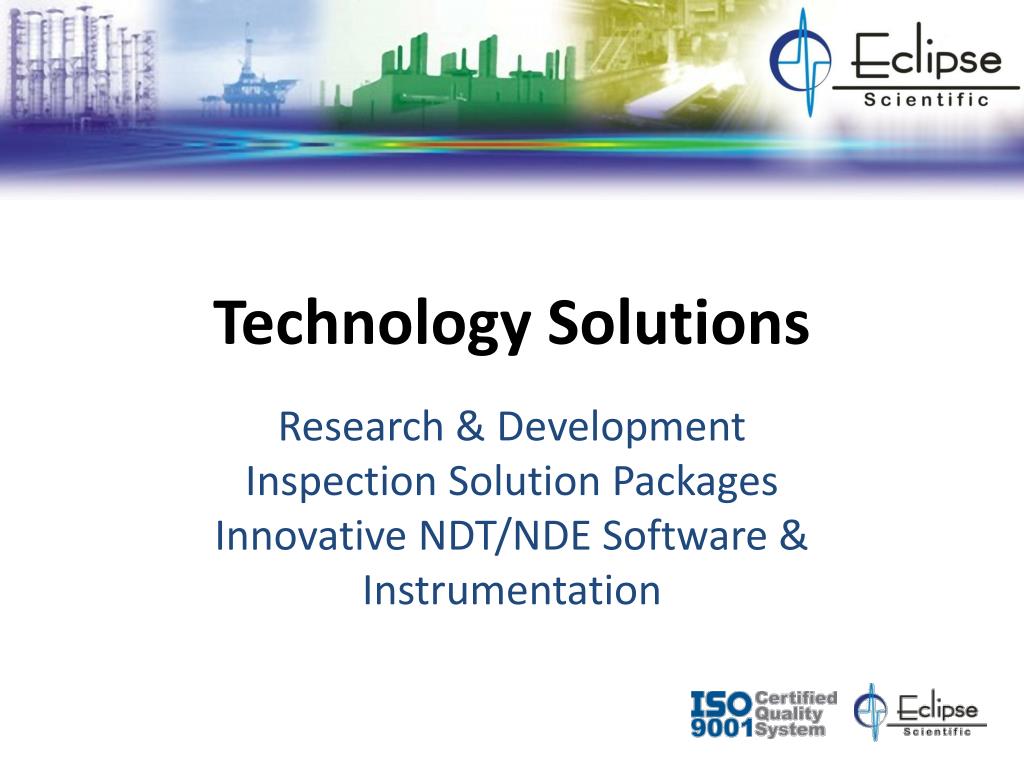 Eclipse
Scientific

Technology Solutions

Research & Development
Inspection Solution Packages
Innovative NDT/NDE Software & Instrumentation

ISO 9001 Certified Quality System

Eclipse
Scientific